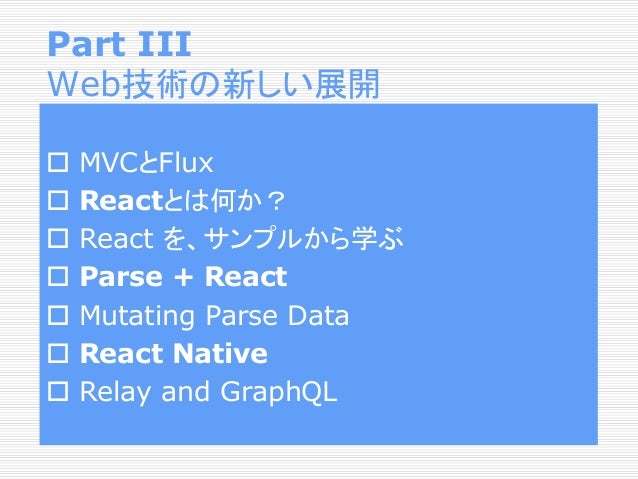 Part III
Web技術の新しい展開

□ MVCとFlux
□ Reactとは何か？
□ React を、サンプルから学ぶ
□ Parse + React
□ Mutating Parse Data
□ React Native
□ Relay and GraphQL